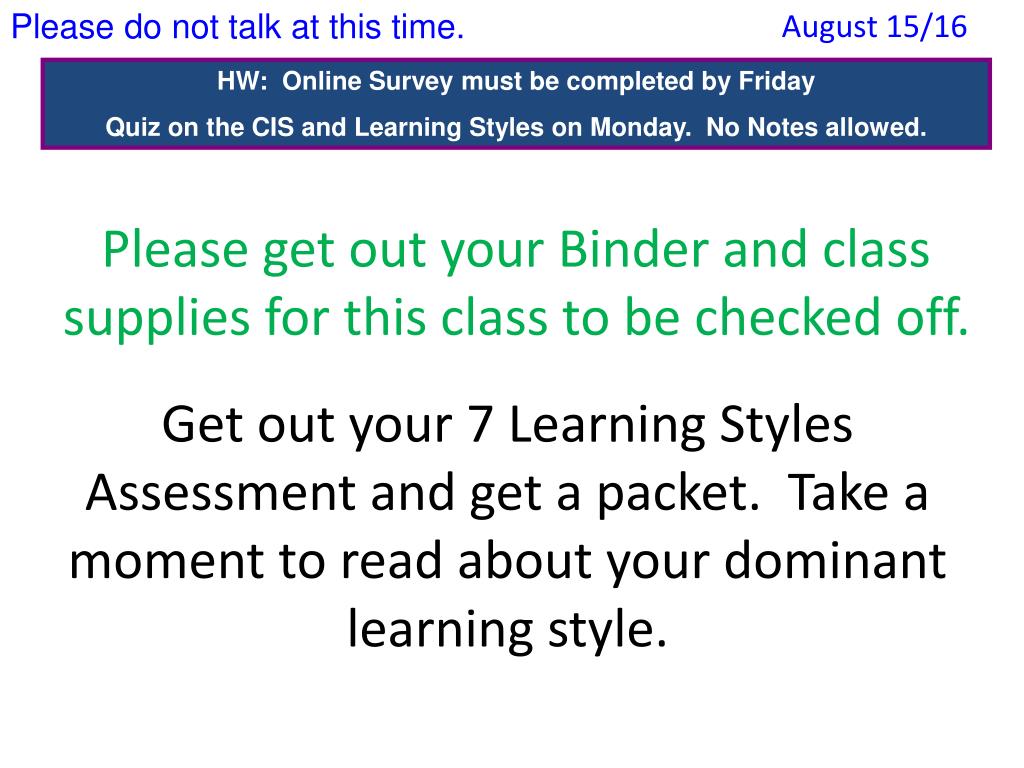 Please do not talk at this time.

August 15/16

HW: Online Survey must be completed by Friday

Quiz on the CIS and Learning Styles on Monday. No Notes allowed.

Please get out your Binder and class supplies for this class to be checked off.

Get out your 7 Learning Styles Assessment and get a packet. Take a moment to read about your dominant learning style.